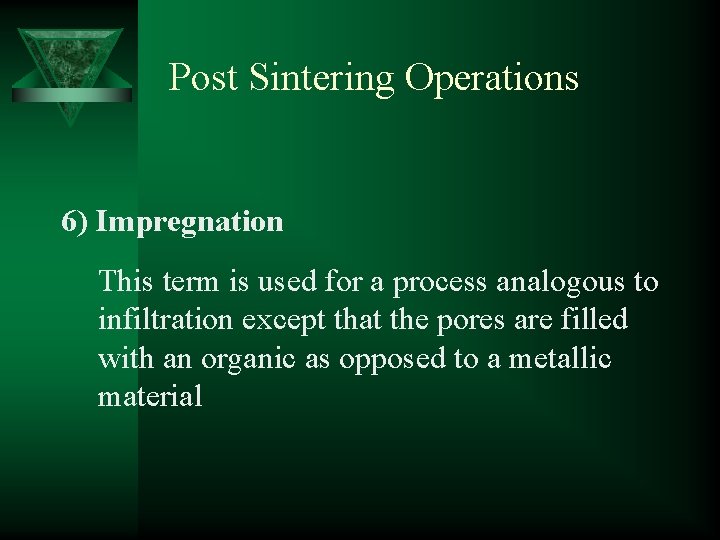 Post Sintering Operations

6) Impregnation

This term is used for a process analogous to infiltration except that the pores are filled with an organic as opposed to a metallic material